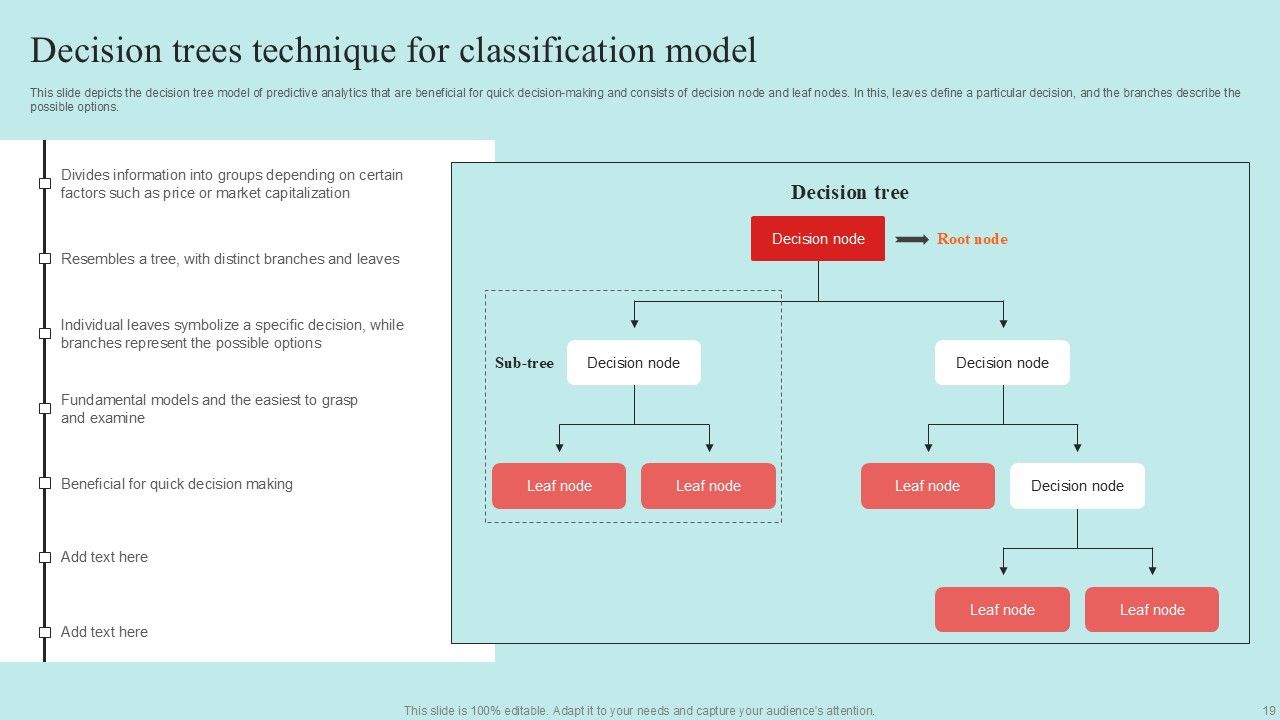 Decision trees technique for classification model

This slide depicts the decision tree model of predictive analytics that are beneficial for quick decision-making and consists of decision node and leaf nodes. In this, leaves define a particular decision, and the branches describe the possible options.

Divides information into groups depending on certain factors such as price or market capitalization

Resembles a tree, with distinct branches and leaves

Individual leaves symbolize a specific decision, while branches represent the possible options

Fundamental models and the easiest to grasp and examine

Beneficial for quick decision making

Add text here

Add text here

Decision tree

Decision node

Root node

Sub-tree

Decision node

Decision node

Leaf node

Leaf node

Leaf node

Decision node

Leaf node

Leaf node

This slide is 100% editable. Adapt it to your needs and capture your audience's attention.

19